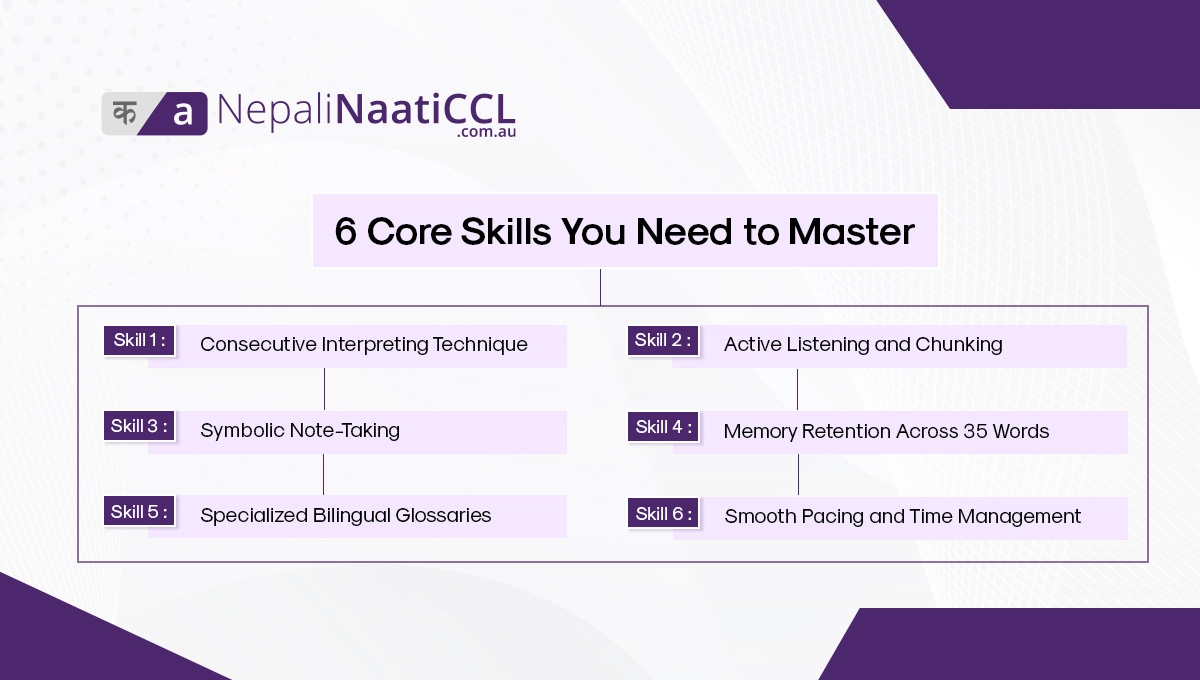 क a NepaliNaatiCCL .com.au

6 Core Skills You Need to Master

Skill 1 : Consecutive Interpreting Technique

Skill 3 : Symbolic Note-Taking

Skill 5 : Specialized Bilingual Glossaries

Skill 2 : Active Listening and Chunking

Skill 4 : Memory Retention Across 35 Words

Skill 6 : Smooth Pacing and Time Management